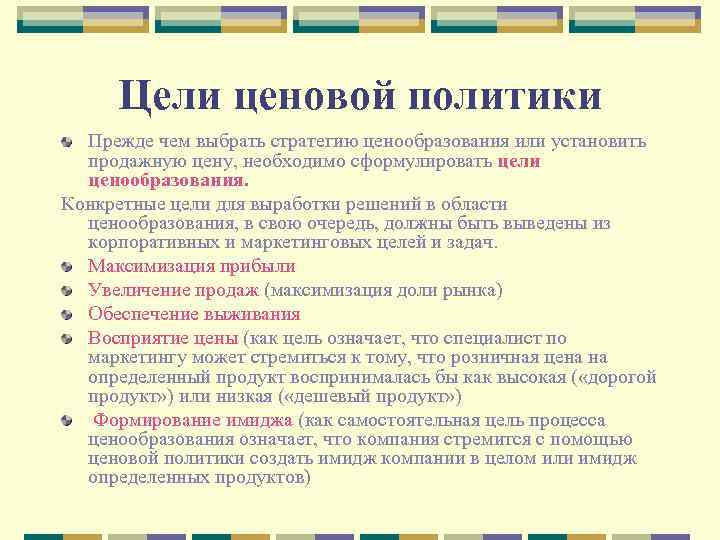 Цели ценовой политики

Прежде чем выбрать стратегию ценообразования или установить продажную цену, необходимо сформулировать цели ценообразования.

Конкретные цели для выработки решений в области ценообразования, в свою очередь, должны быть выведены из корпоративных и маркетинговых целей и задач.

Максимизация прибыли

Увеличение продаж (максимизация доли рынка)

Обеспечение выживания

Восприятие цены (как цель означает, что специалист по маркетингу может стремиться к тому, что розничная цена на определенный продукт воспринималась бы как высокая («дорогой продукт») или низкая («дешевый продукт»)

Формирование имиджа (как самостоятельная цель процесса ценообразования означает, что компания стремится с помощью ценовой политики создать имидж компании в целом или имидж определенных продуктов)